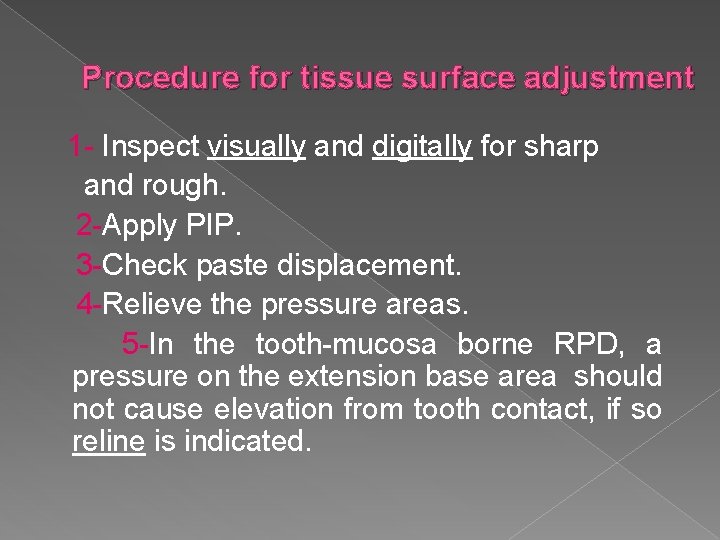 Procedure for tissue surface adjustment

1- Inspect visually and digitally for sharp and rough.

2-Apply PIP.

3-Check paste displacement.

4-Relieve the pressure areas.

5-In the tooth-mucosa borne RPD, a pressure on the extension base area should not cause elevation from tooth contact, if so reline is indicated.